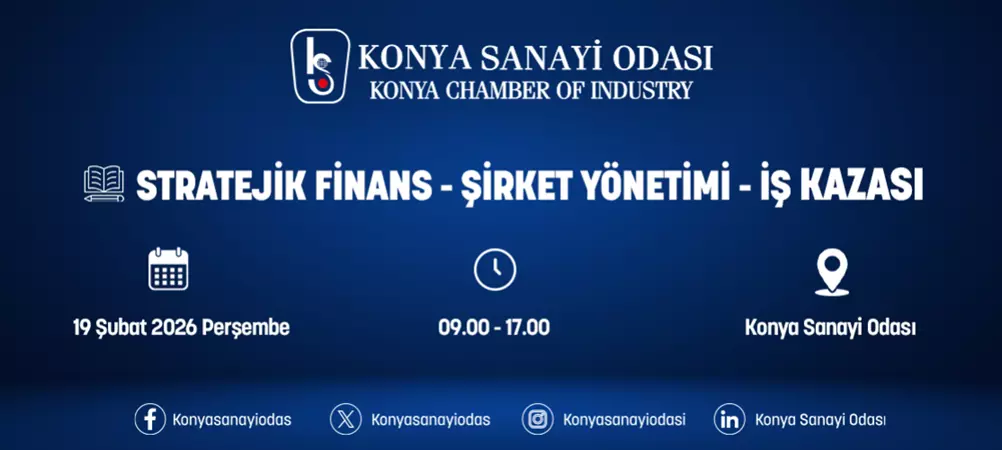 KONYA SANAYİ ODASI
KONYA CHAMBER OF INDUSTRY

STRATEJİK FİNANS - ŞİRKET YÖNETİMİ - İŞ KAZASI

19 Şubat 2026 Perşembe

09.00 - 17.00

Konya Sanayi Odası

Konyasanayiodas

Konyasanayiodas

Konyasanayiodasi

Konya Sanayi Odası